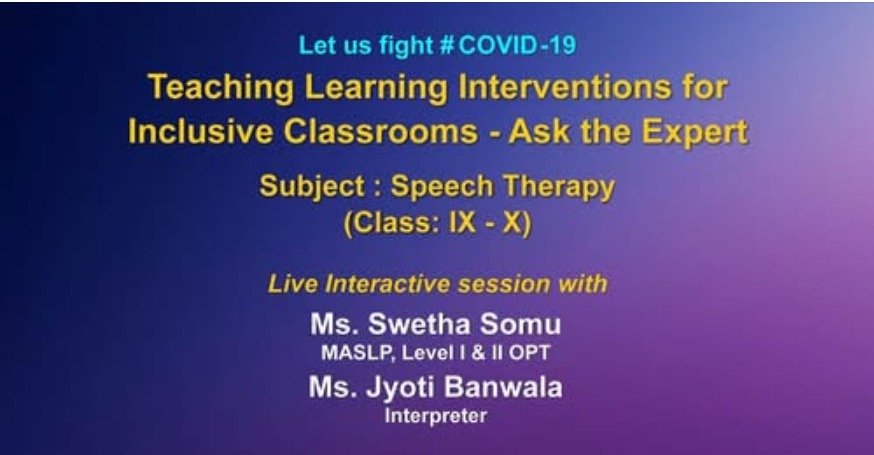 Let us fight #COVID-19
Teaching Learning Interventions for Inclusive Classrooms - Ask the Expert

Subject : Speech Therapy
(Class: IX - X)

Live Interactive session with

Ms. Swetha Somu
MASLP, Level I & II OPT

Ms. Jyoti Banwala
Interpreter